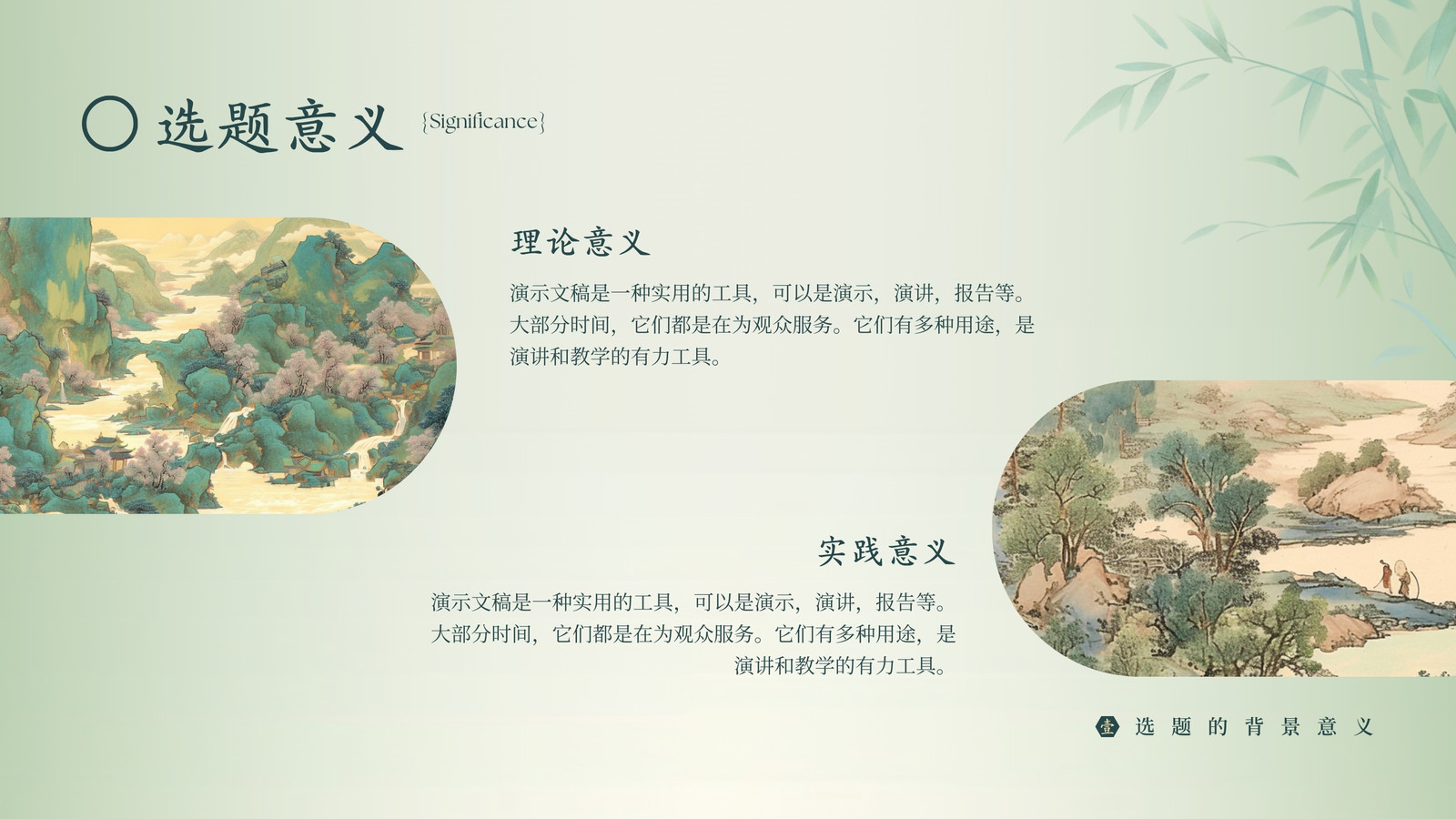 选题意义 {Significance}

理论意义

演示文稿是一种实用的工具，可以是演示，演讲，报告等。大部分时间，它们都是在为观众服务。它们有多种用途，是演讲和教学的有力工具。

实践意义

演示文稿是一种实用的工具，可以是演示，演讲，报告等。大部分时间，它们都是在为观众服务。它们有多种用途，是演讲和教学的有力工具。

壹 选题的背景意义